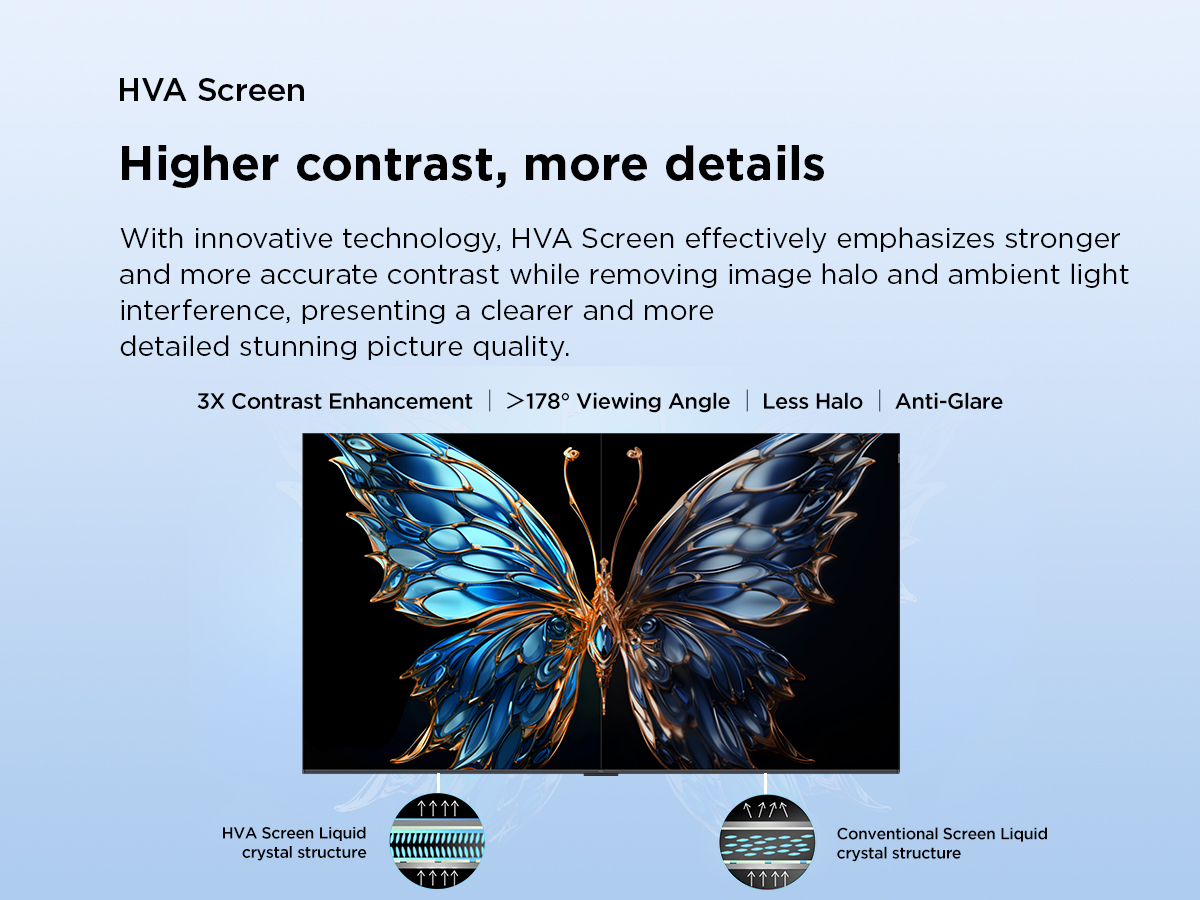 HVA Screen

Higher contrast, more details

With innovative technology, HVA Screen effectively emphasizes stronger and more accurate contrast while removing image halo and ambient light interference, presenting a clearer and more
detailed stunning picture quality.

3X Contrast Enhancement | >178° Viewing Angle | Less Halo | Anti-Glare

HVA Screen Liquid crystal structure

Conventional Screen Liquid crystal structure